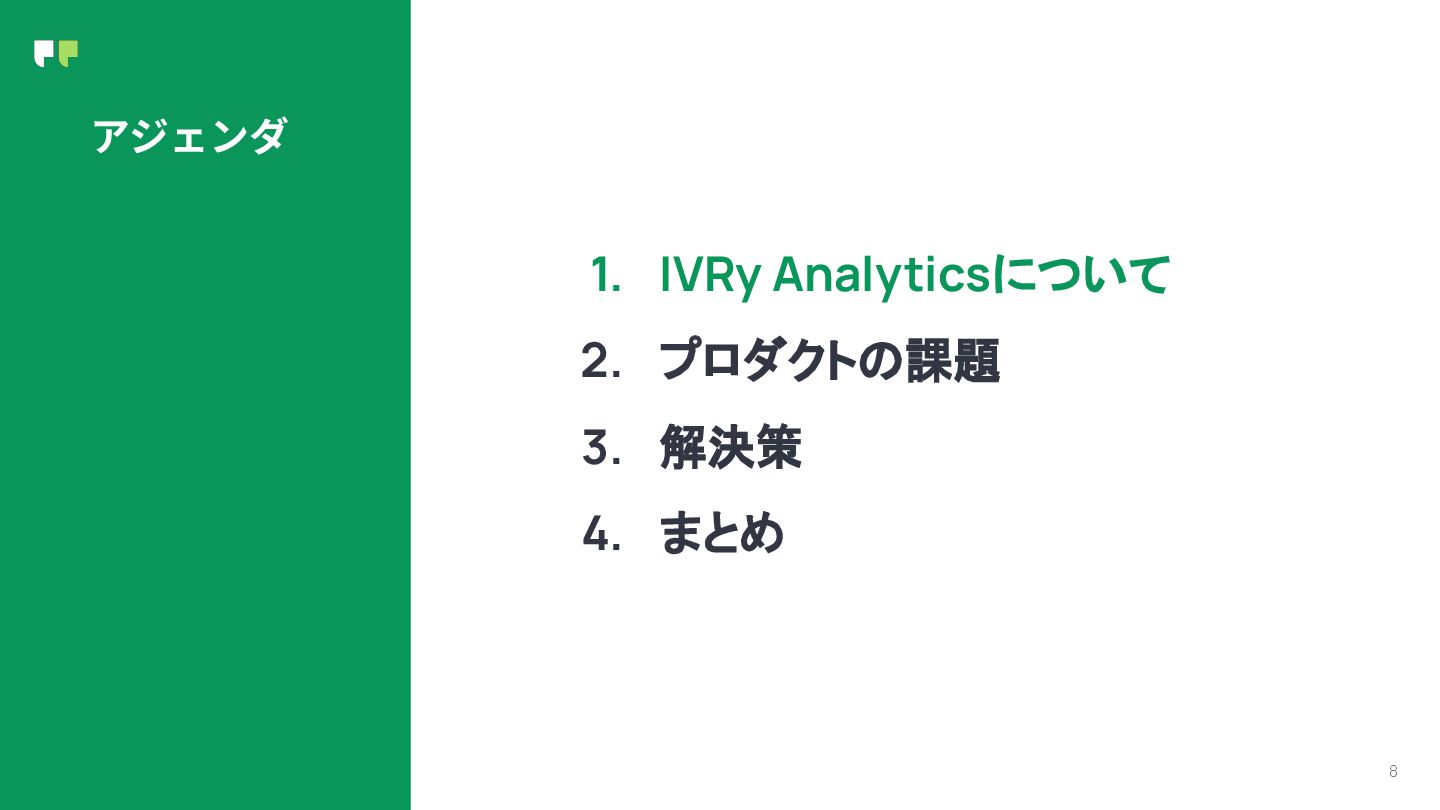 アジェンダ

1. IVRy Analyticsについて
2. プロダクトの課題
3. 解決策
4. まとめ

8